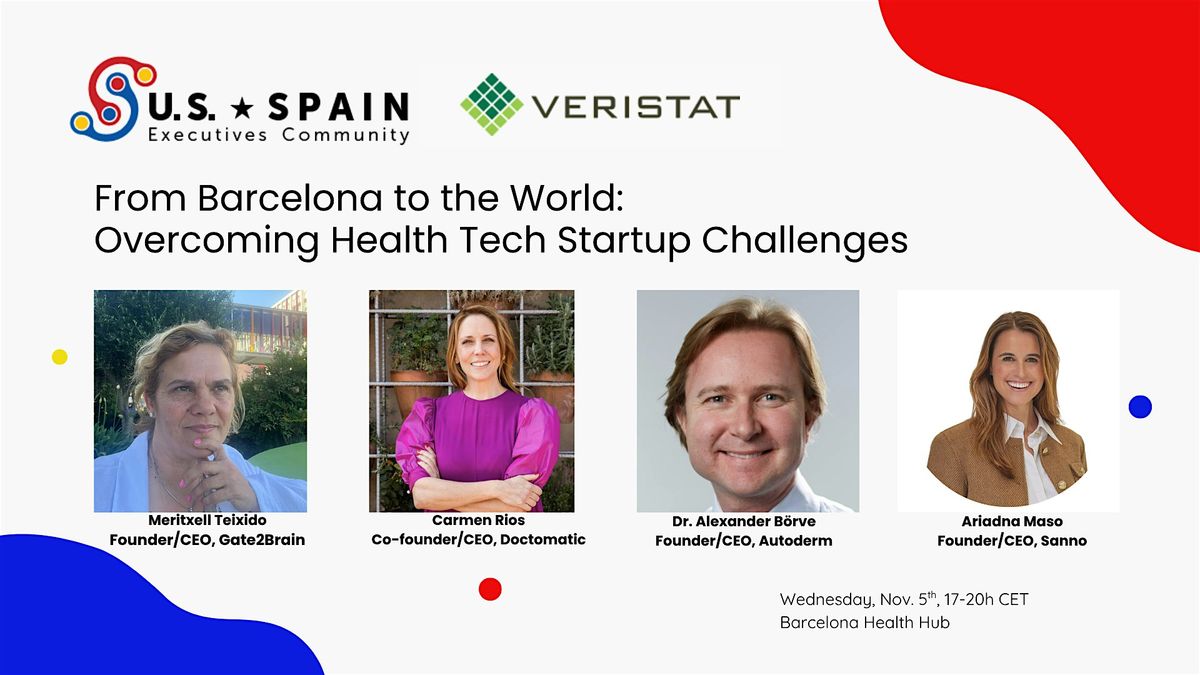 U.S. ★ SPAIN
Executives Community

VERISTAT

From Barcelona to the World:
Overcoming Health Tech Startup Challenges

Meritxell Teixido
Founder/CEO, Gate2Brain

Carmen Rios
Co-founder/CEO, Doctomatic

Dr. Alexander Börve
Founder/CEO, Autoderm

Ariadna Maso
Founder/CEO, Sanno

Wednesday, Nov. 5$^{th}$, 17-20h CET
Barcelona Health Hub